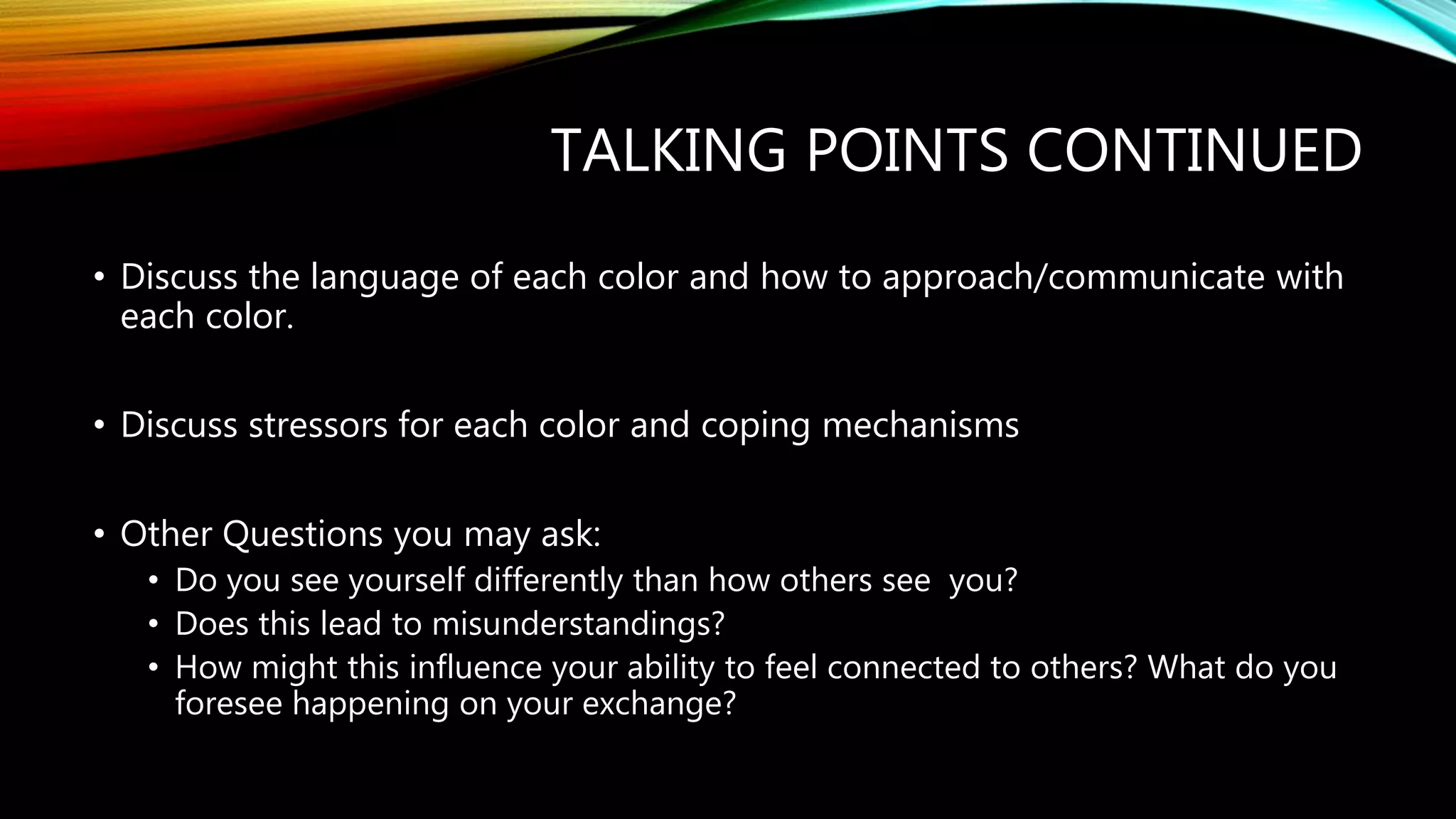 TALKING POINTS CONTINUED

• Discuss the language of each color and how to approach/communicate with each color.

• Discuss stressors for each color and coping mechanisms

• Other Questions you may ask:
  • Do you see yourself differently than how others see  you?
  • Does this lead to misunderstandings?
  • How might this influence your ability to feel connected to others? What do you foresee happening on your exchange?